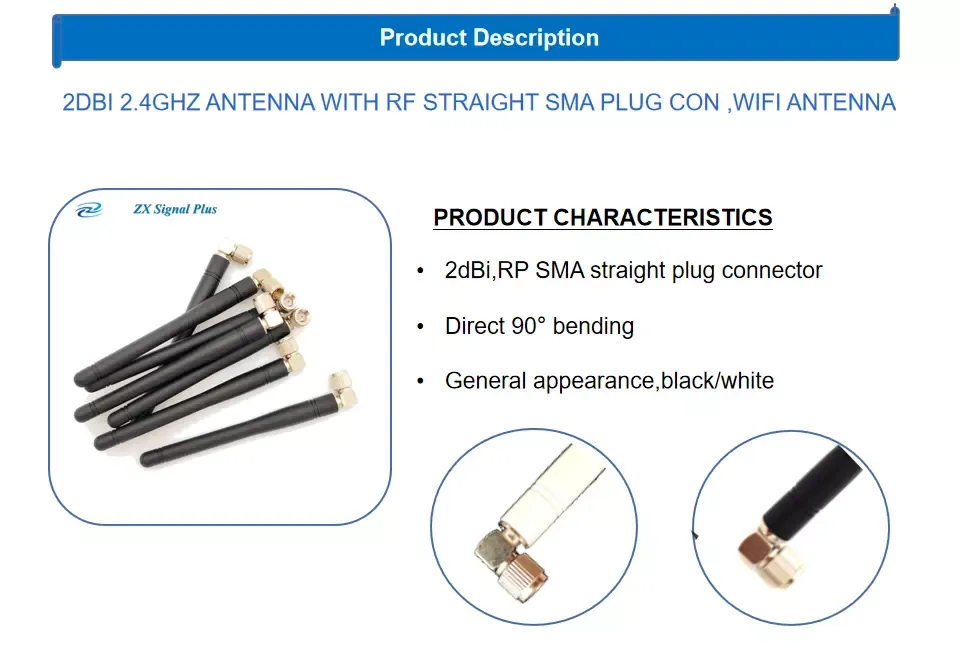 Product Description

2DBI 2.4GHZ ANTENNA WITH RF STRAIGHT SMA PLUG CON ,WIFI ANTENNA

ZX Signal Plus

PRODUCT CHARACTERISTICS

• 2dBi,RP SMA straight plug connector

• Direct 90° bending

• General appearance,black/white